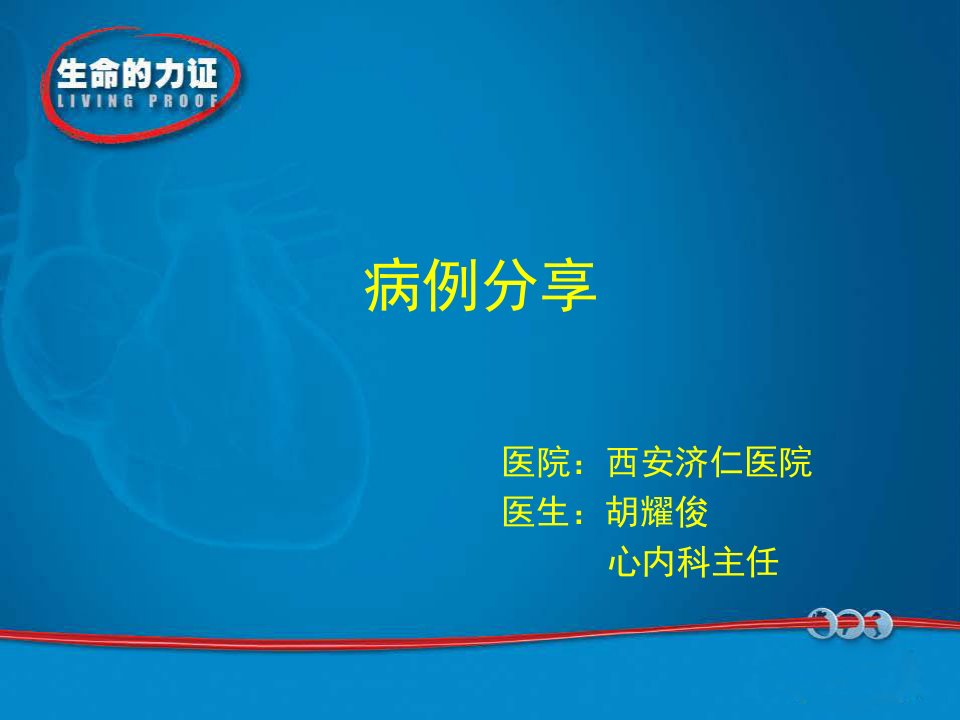 生命的力证
LIVING PROOF

病例分享

医院：西安济仁医院
医生：胡耀俊
心内科主任